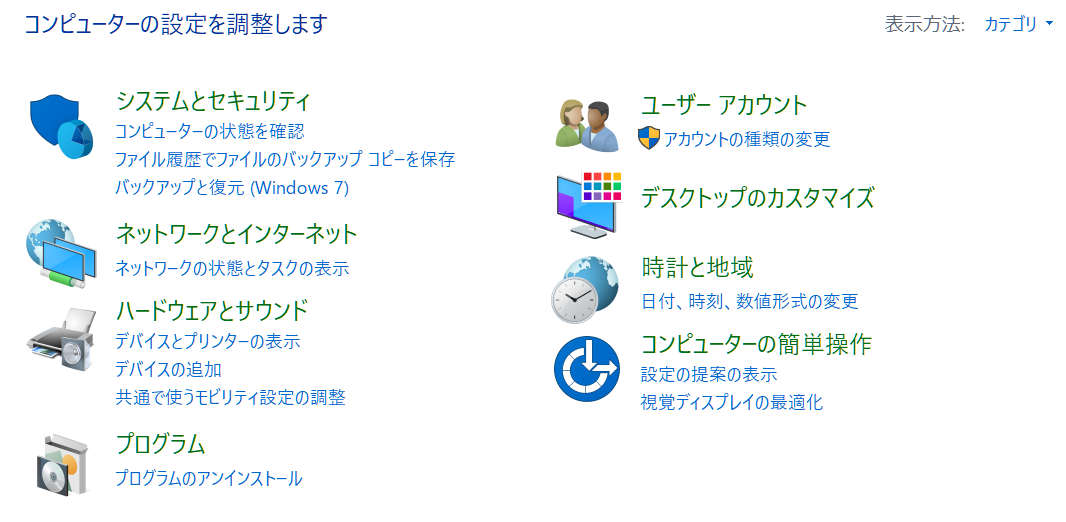 コンピューターの設定を調整します

表示方法: カテゴリ

システムとセキュリティ
コンピューターの状態を確認
ファイル履歴でファイルのバックアップ コピーを保存
バックアップと復元 (Windows 7)

ネットワークとインターネット
ネットワークの状態とタスクの表示

ハードウェアとサウンド
デバイスとプリンターの表示
デバイスの追加
共通で使うモビリティ設定の調整

プログラム
プログラムのアンインストール

ユーザー アカウント
アカウントの種類の変更

デスクトップのカスタマイズ

時計と地域
日付、時刻、数値形式の変更

コンピューターの簡単操作
設定の提案の表示
視覚ディスプレイの最適化